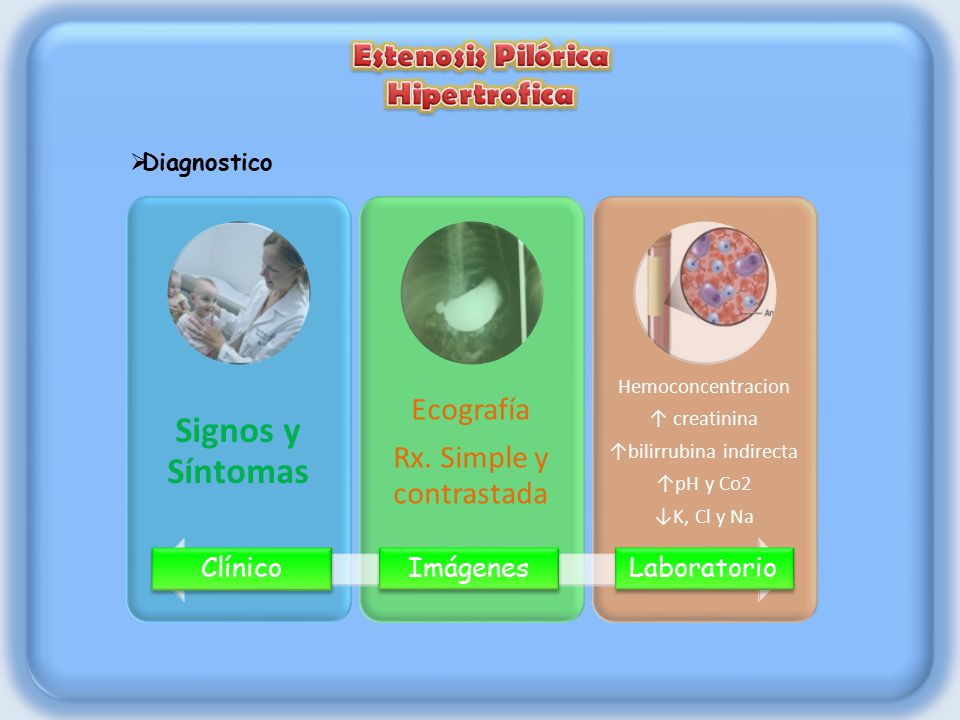 Estenosis Pilórica Hipertrofica

➢Diagnostico

Signos y Síntomas

Clínico

Ecografía

Rx. Simple y contrastada

Imágenes

Hemoconcentracion

↑ creatinina

↑bilirrubina indirecta

↑pH y Co2

↓K, Cl y Na

Laboratorio